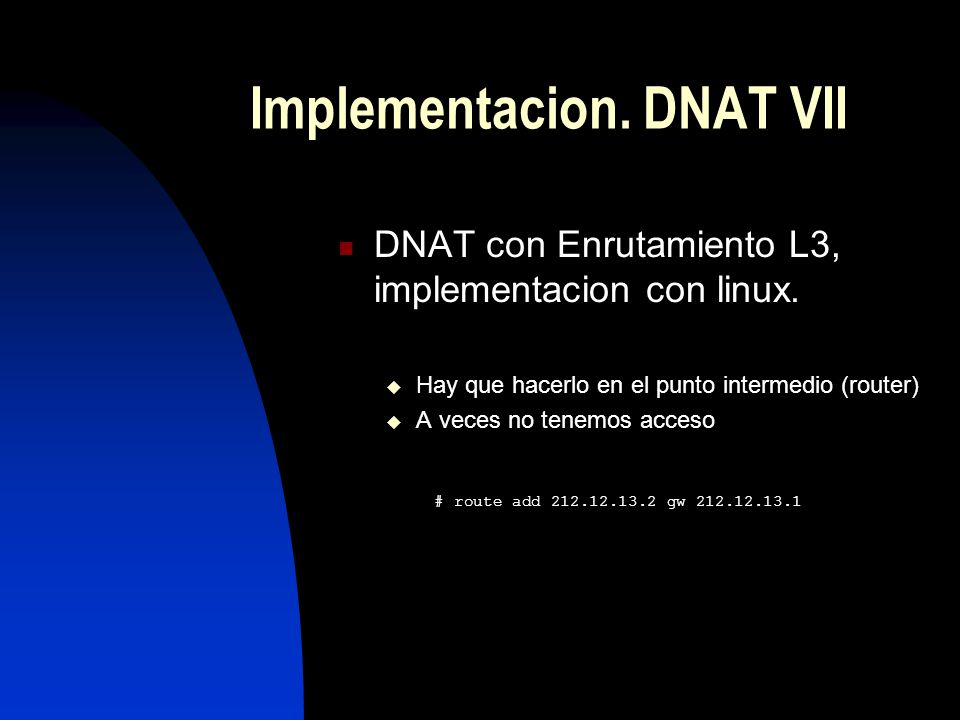 Implementacion. DNAT VII

DNAT con Enrutamiento L3, implementacion con linux.

Hay que hacerlo en el punto intermedio (router)

A veces no tenemos acceso

# route add 212.12.13.2 gw 212.12.13.1